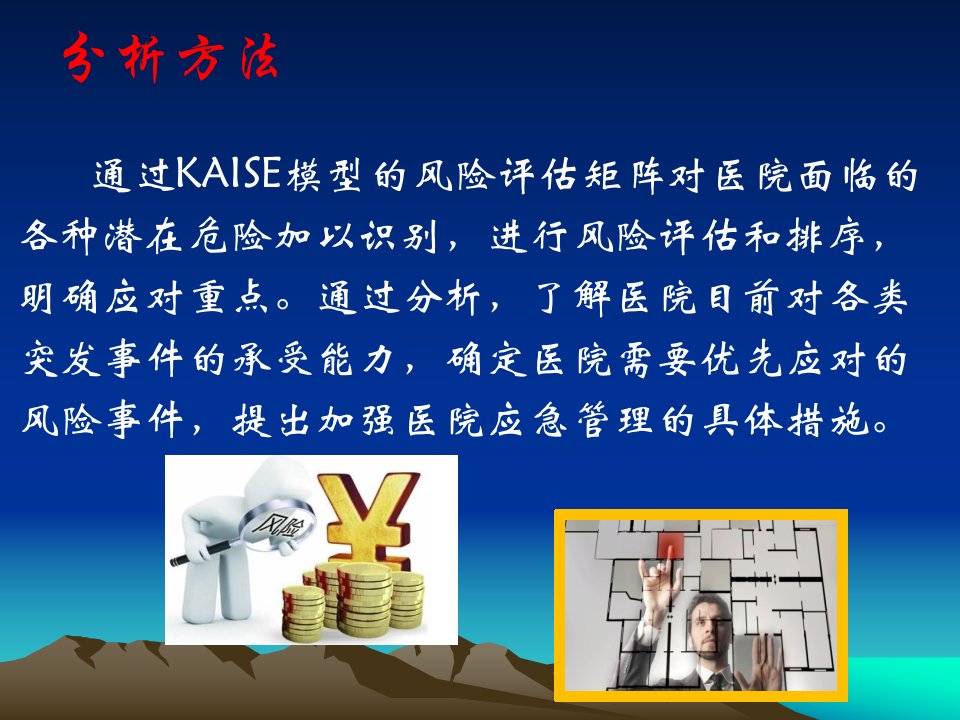 分析方法

通过KAISE模型的风险评估矩阵对医院面临的各种潜在危险加以识别，进行风险评估和排序，明确应对重点。通过分析，了解医院目前对各类突发事件的承受能力，确定医院需要优先应对的风险事件，提出加强医院应急管理的具体措施。

风险